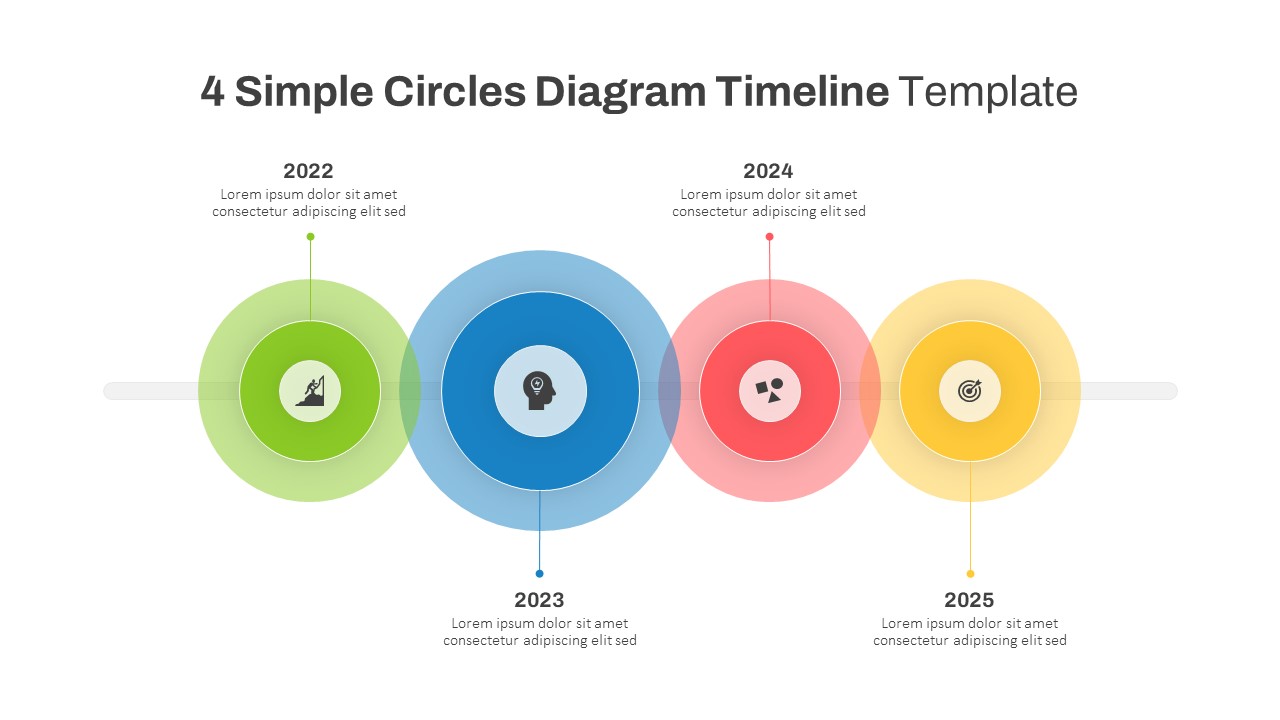 4 Simple Circles Diagram Timeline Template

2022
Lorem ipsum dolor sit amet consectetur adipiscing elit sed

2024
Lorem ipsum dolor sit amet consectetur adipiscing elit sed

2023
Lorem ipsum dolor sit amet consectetur adipiscing elit sed

2025
Lorem ipsum dolor sit amet consectetur adipiscing elit sed